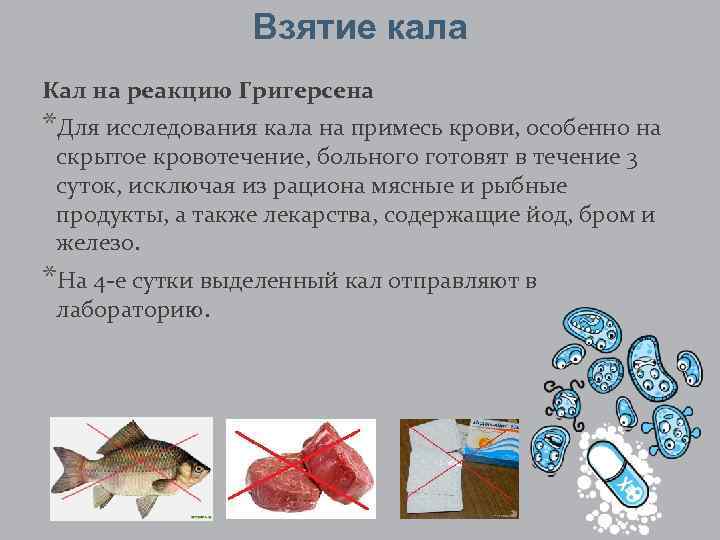 Взятие кала

Кал на реакцию Григерсена

*Для исследования кала на примесь крови, особенно на скрытое кровотечение, больного готовят в течение 3 суток, исключая из рациона мясные и рыбные продукты, а также лекарства, содержащие йод, бром и железо.

*На 4-е сутки выделенный кал отправляют в лабораторию.